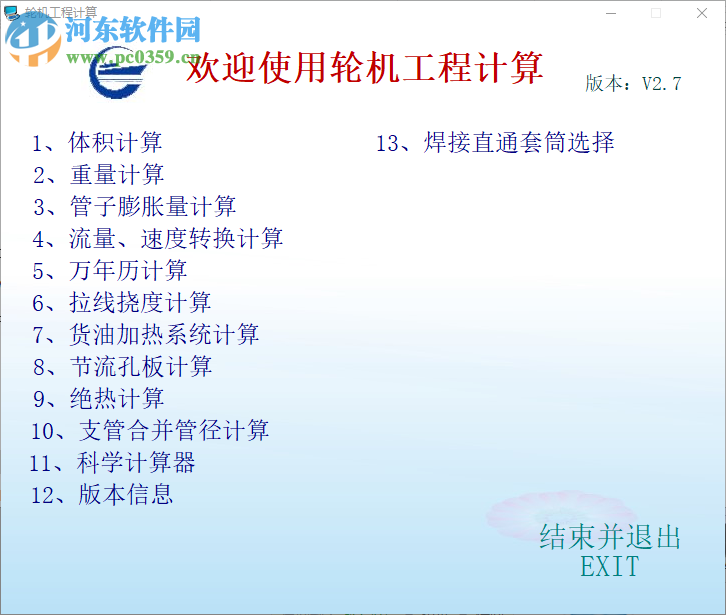 轮机工程计算

河东软件园
www.pc0359.cn

欢迎使用轮机工程计算

版本：V2.7

1、体积计算
2、重量计算
3、管子膨胀量计算
4、流量、速度转换计算
5、万年历计算
6、拉线挠度计算
7、货油加热系统计算
8、节流孔板计算
9、绝热计算
10、支管合并管径计算
11、科学计算器
12、版本信息

13、焊接直通套筒选择

结束并退出
EXIT